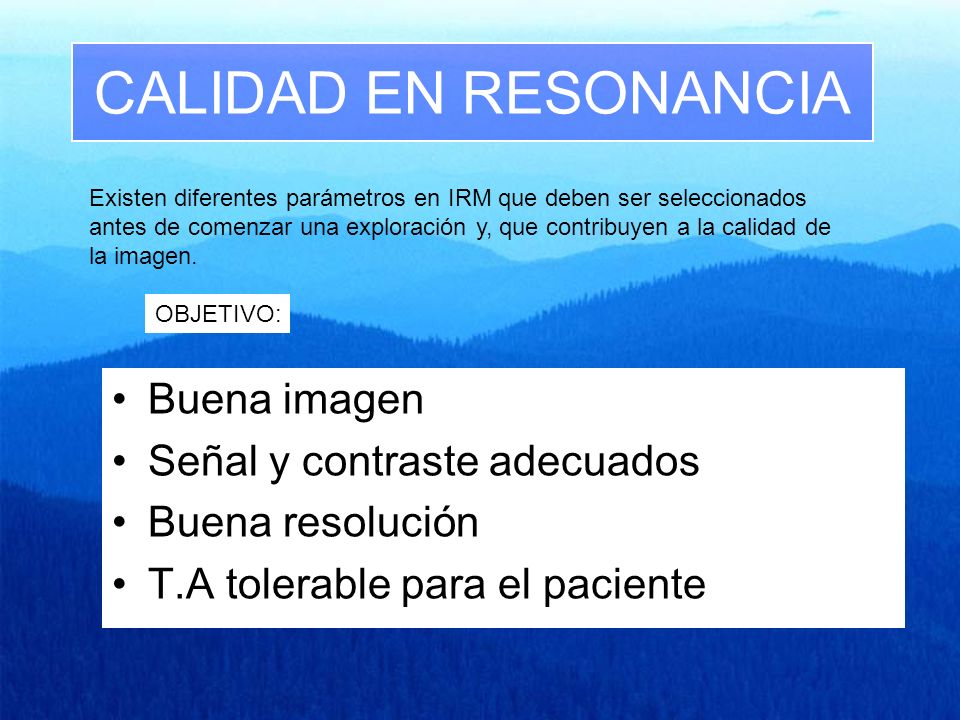 CALIDAD EN RESONANCIA

Existen diferentes parámetros en IRM que deben ser seleccionados antes de comenzar una exploración y, que contribuyen a la calidad de la imagen.

OBJETIVO:

• Buena imagen
• Señal y contraste adecuados
• Buena resolución
• T.A tolerable para el paciente